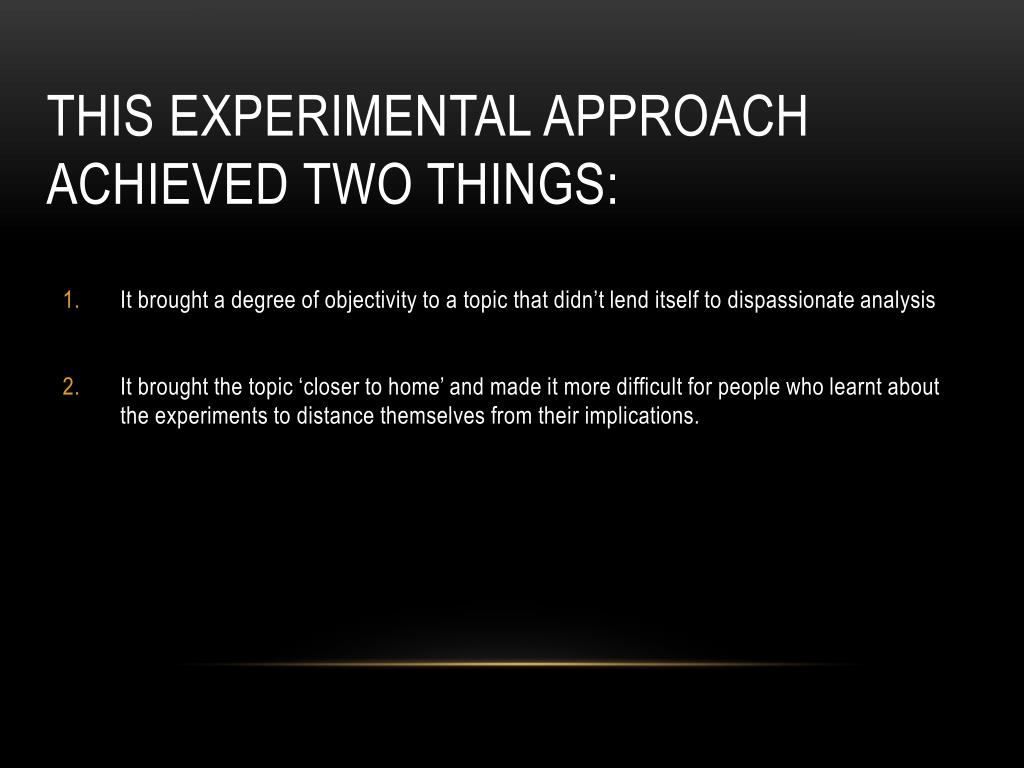 THIS EXPERIMENTAL APPROACH ACHIEVED TWO THINGS:

1. It brought a degree of objectivity to a topic that didn’t lend itself to dispassionate analysis

2. It brought the topic ‘closer to home’ and made it more difficult for people who learnt about the experiments to distance themselves from their implications.